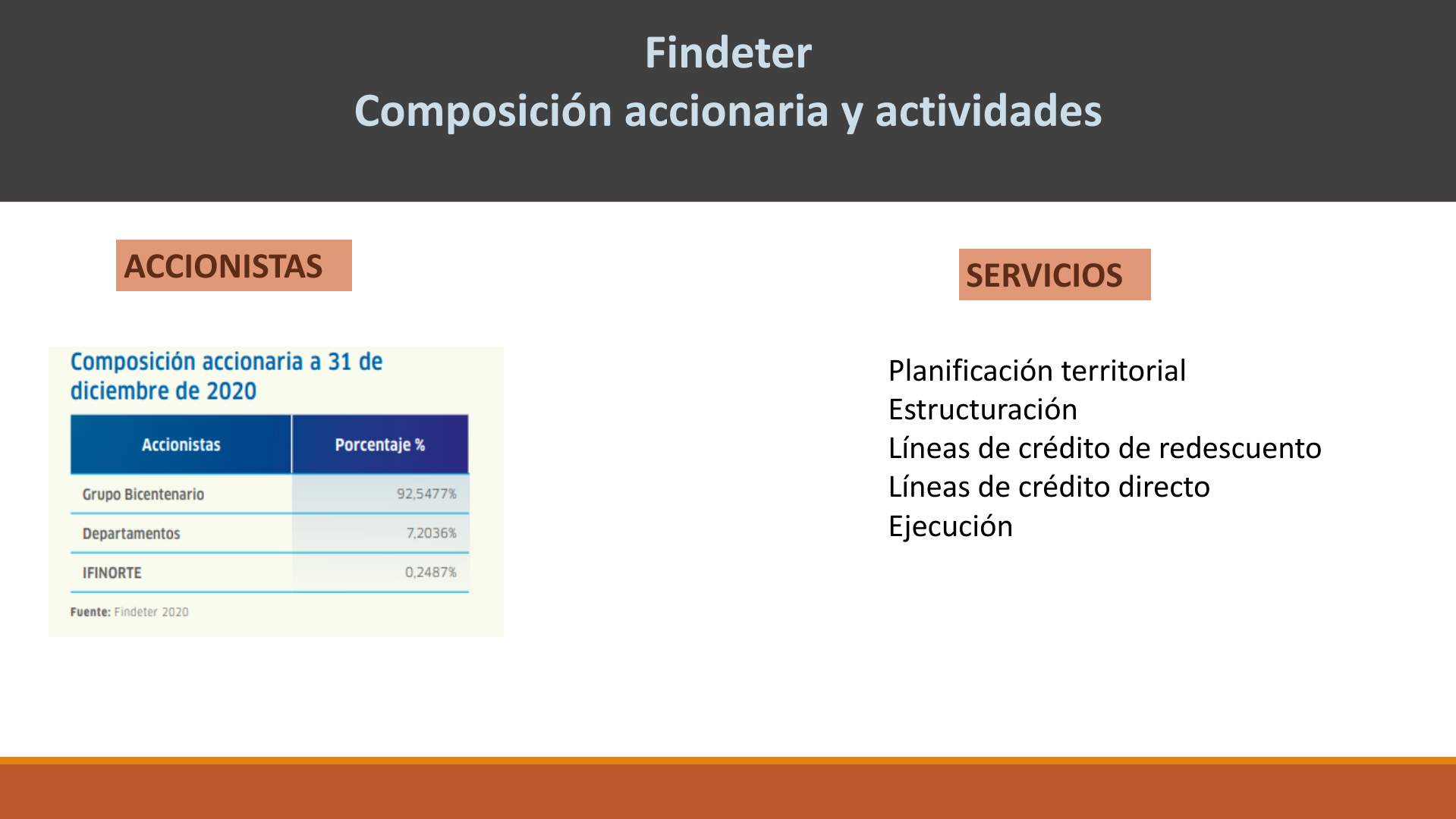 Findeter
Composición accionaria y actividades

ACCIONISTAS

Composición accionaria a 31 de diciembre de 2020

| Accionistas | Porcentaje % |
|---|---|
| Grupo Bicentenario | 92,5477% |
| Departamentos | 7,2036% |
| IFINORTE | 0,2487% |

Fuente: Findeter 2020

SERVICIOS

Planificación territorial
Estructuración
Líneas de crédito de redescuento
Líneas de crédito directo
Ejecución